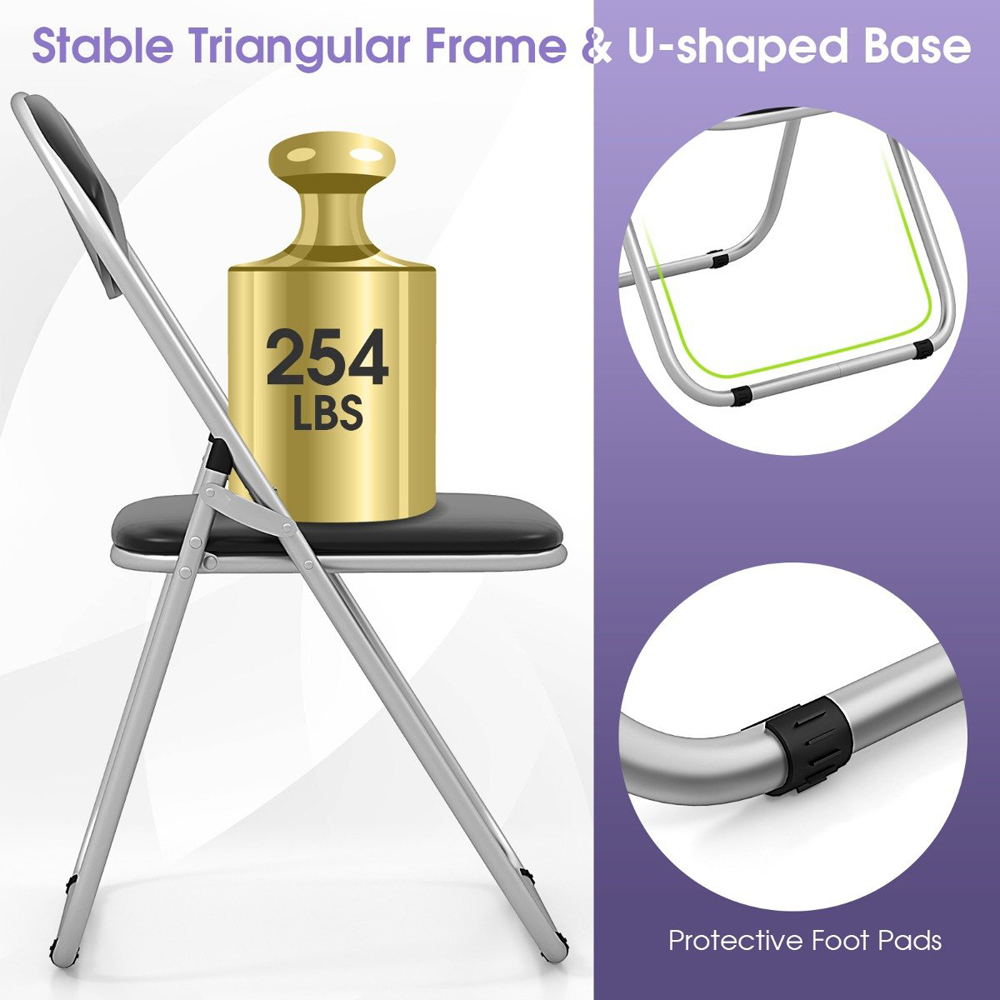 Stable Triangular Frame & U-shaped Base

254
LBS

Protective Foot Pads